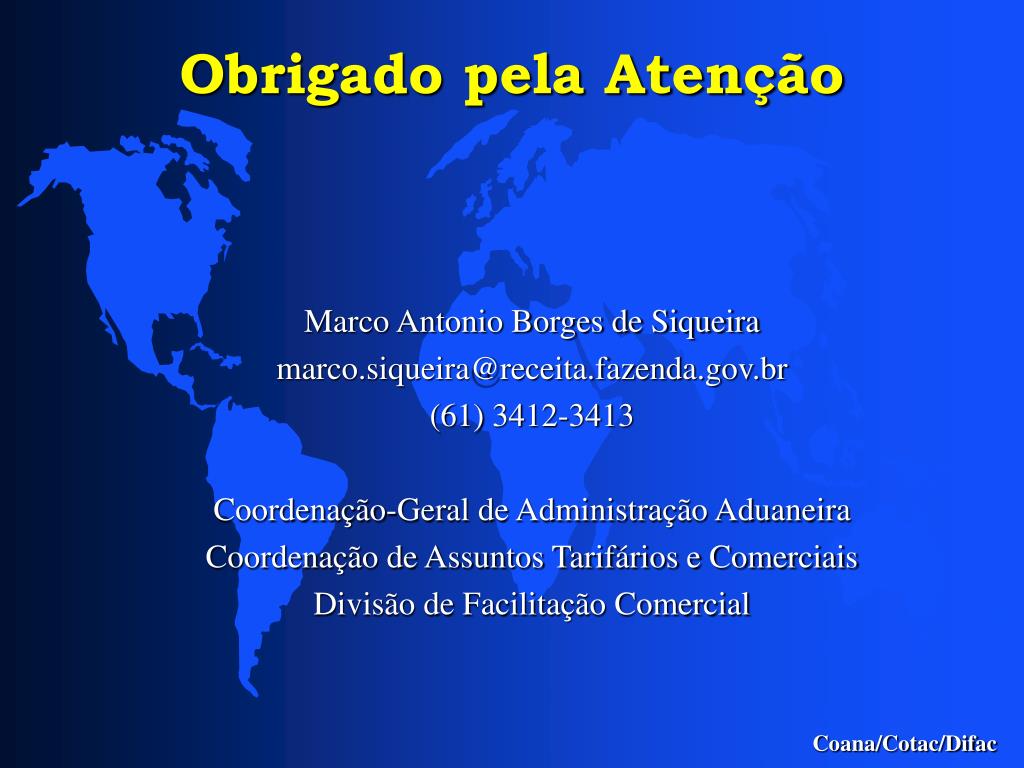 Obrigado pela Atenção

Marco Antonio Borges de Siqueira
marco.siqueira@receita.fazenda.gov.br
(61) 3412-3413

Coordenação-Geral de Administração Aduaneira
Coordenação de Assuntos Tarifários e Comerciais
Divisão de Facilitação Comercial

Coana/Cotac/Difac